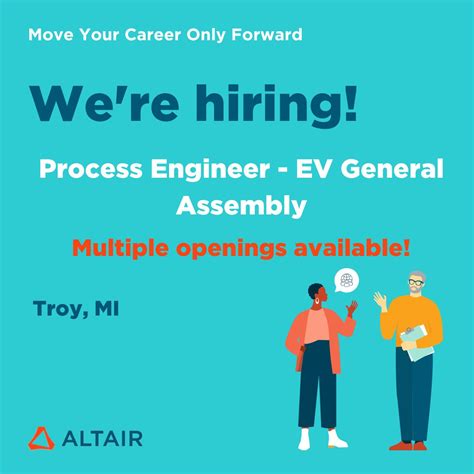 Move Your Career Only Forward

We're hiring!

Process Engineer - EV General Assembly

Multiple openings available!

Troy, MI

ALTAIR